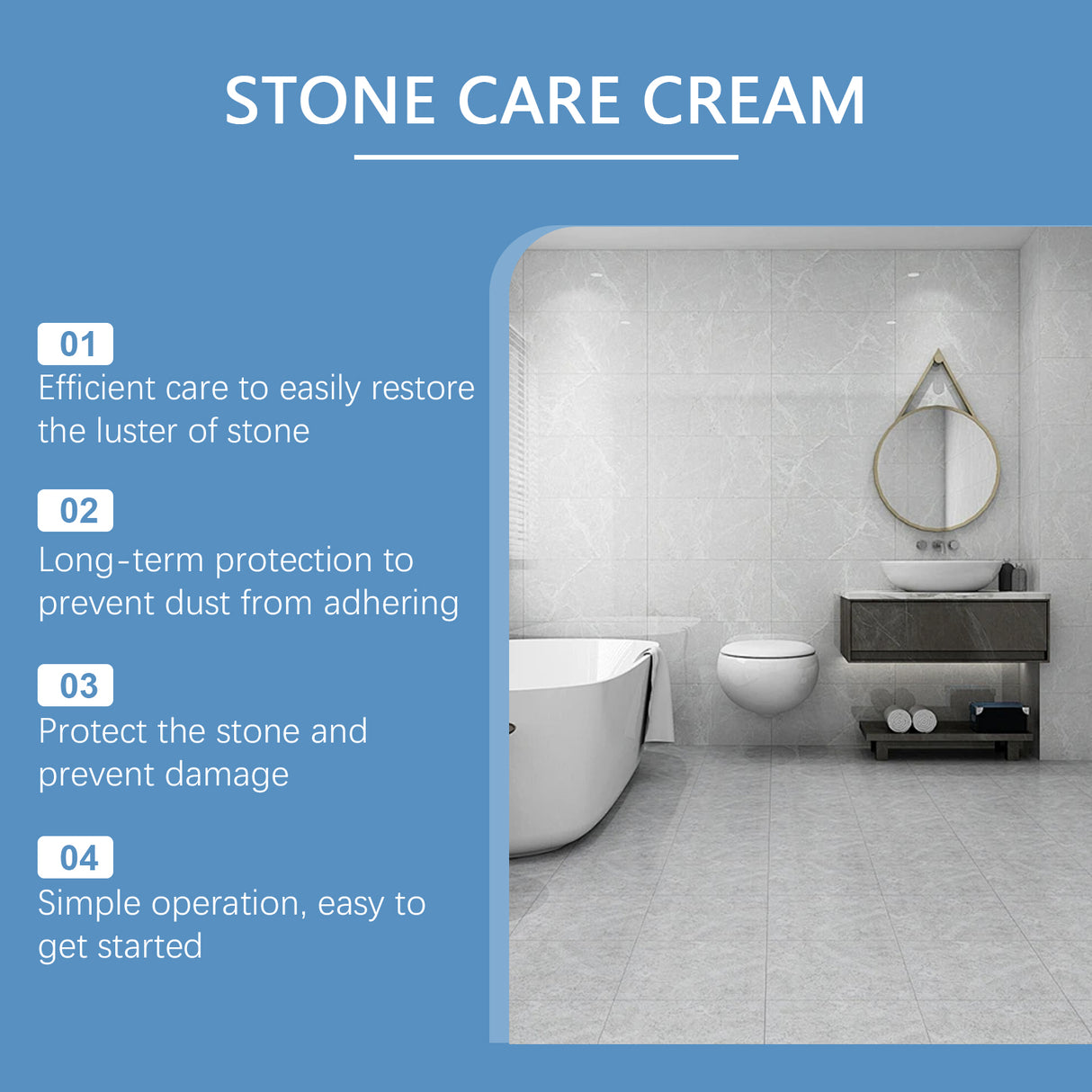 STONE CARE CREAM

01
Efficient care to easily restore the luster of stone

02
Long-term protection to prevent dust from adhering

03
Protect the stone and prevent damage

04
Simple operation, easy to get started